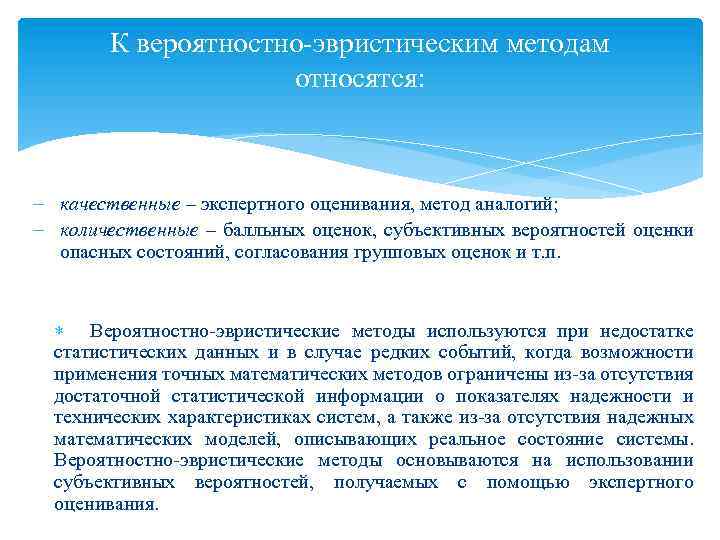 К вероятностно-эвристическим методам относятся:

– качественные – экспертного оценивания, метод аналогий;
– количественные – балльных оценок, субъективных вероятностей оценки опасных состояний, согласования групповых оценок и т.п.

∗ Вероятностно-эвристические методы используются при недостатке статистических данных и в случае редких событий, когда возможности применения точных математических методов ограничены из-за отсутствия достаточной статистической информации о показателях надежности и технических характеристиках систем, а также из-за отсутствия надежных математических моделей, описывающих реальное состояние системы. Вероятностно-эвристические методы основываются на использовании субъективных вероятностей, получаемых с помощью экспертного оценивания.